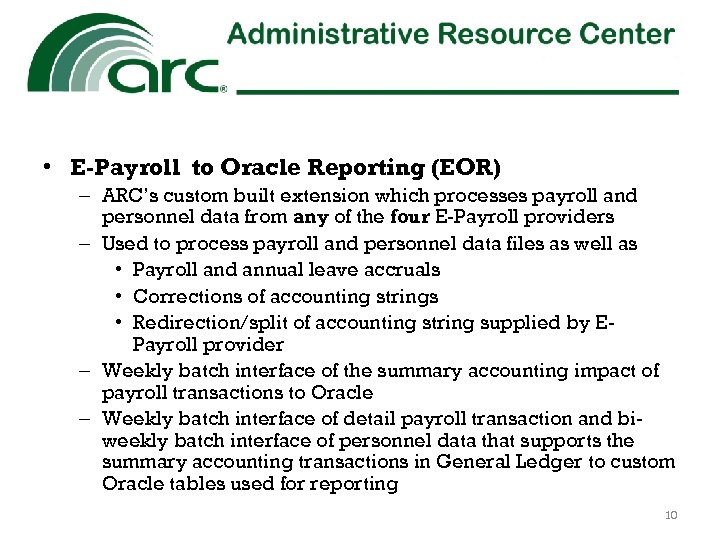 arc®

Administrative Resource Center

• E-Payroll to Oracle Reporting (EOR)

– ARC's custom built extension which processes payroll and personnel data from any of the four E-Payroll providers

– Used to process payroll and personnel data files as well as

• Payroll and annual leave accruals

• Corrections of accounting strings

• Redirection/split of accounting string supplied by E-Payroll provider

– Weekly batch interface of the summary accounting impact of payroll transactions to Oracle

– Weekly batch interface of detail payroll transaction and bi-weekly batch interface of personnel data that supports the summary accounting transactions in General Ledger to custom Oracle tables used for reporting

10